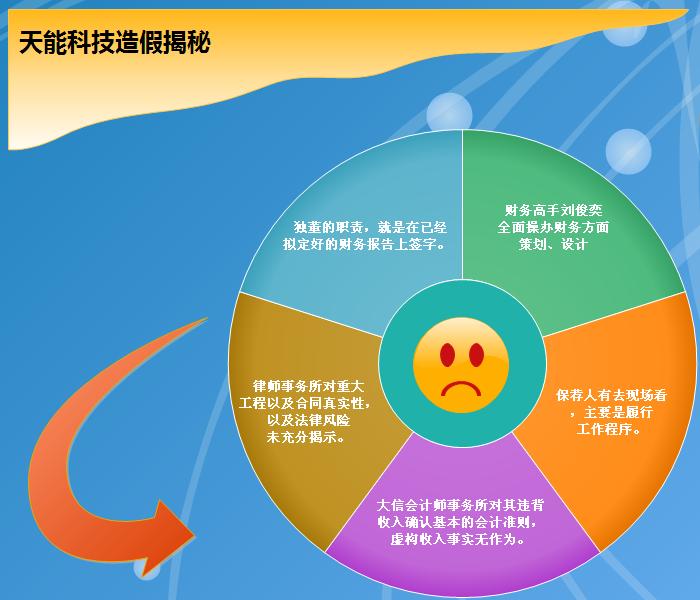 天能科技造假揭秘

独董的职责，就是在已经拟定好的财务报告上签字。

财务高手刘俊奕全面操办财务方面策划、设计

保荐人有去现场看，主要是履行工作程序。

大信会计师事务所对其违背收入确认基本的会计准则，虚构收入事实无作为。

律师事务所对重大工程以及合同真实性，以及法律风险未充分揭示。